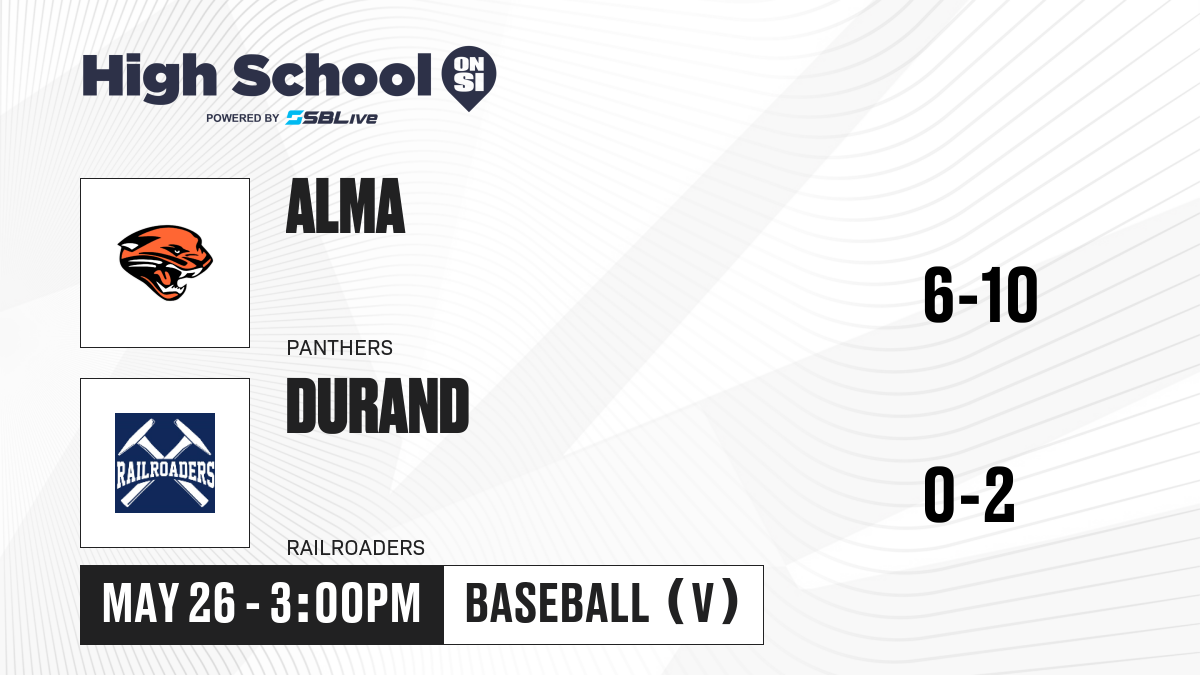 High School ON SI
POWERED BY SBLive

ALMA
PANTHERS
6-10

RAILROADERS
DURAND
RAILROADERS
0-2

MAY 26 - 3:00PM
BASEBALL (V)